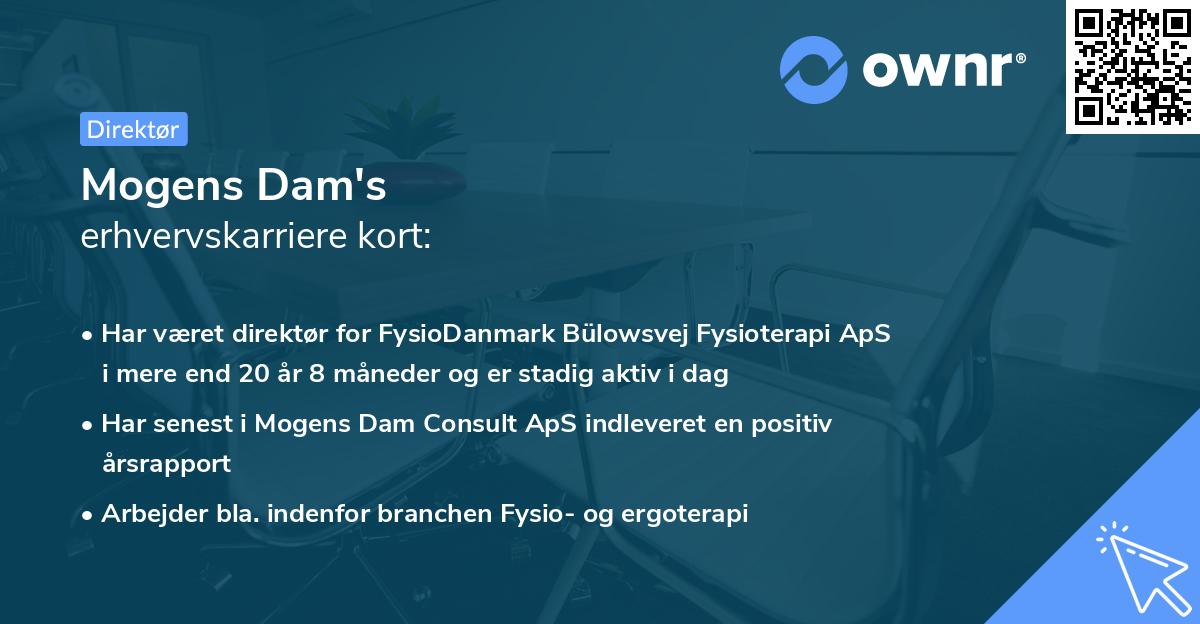 ownr®

Direktør

Mogens Dam's
erhvervskarriere kort:

• Har været direktør for FysioDanmark Bülowsvej Fysioterapi ApS i mere end 20 år 8 måneder og er stadig aktiv i dag

• Har senest i Mogens Dam Consult ApS indleveret en positiv årsrapport

• Arbejder bla. indenfor branchen Fysio- og ergoterapi